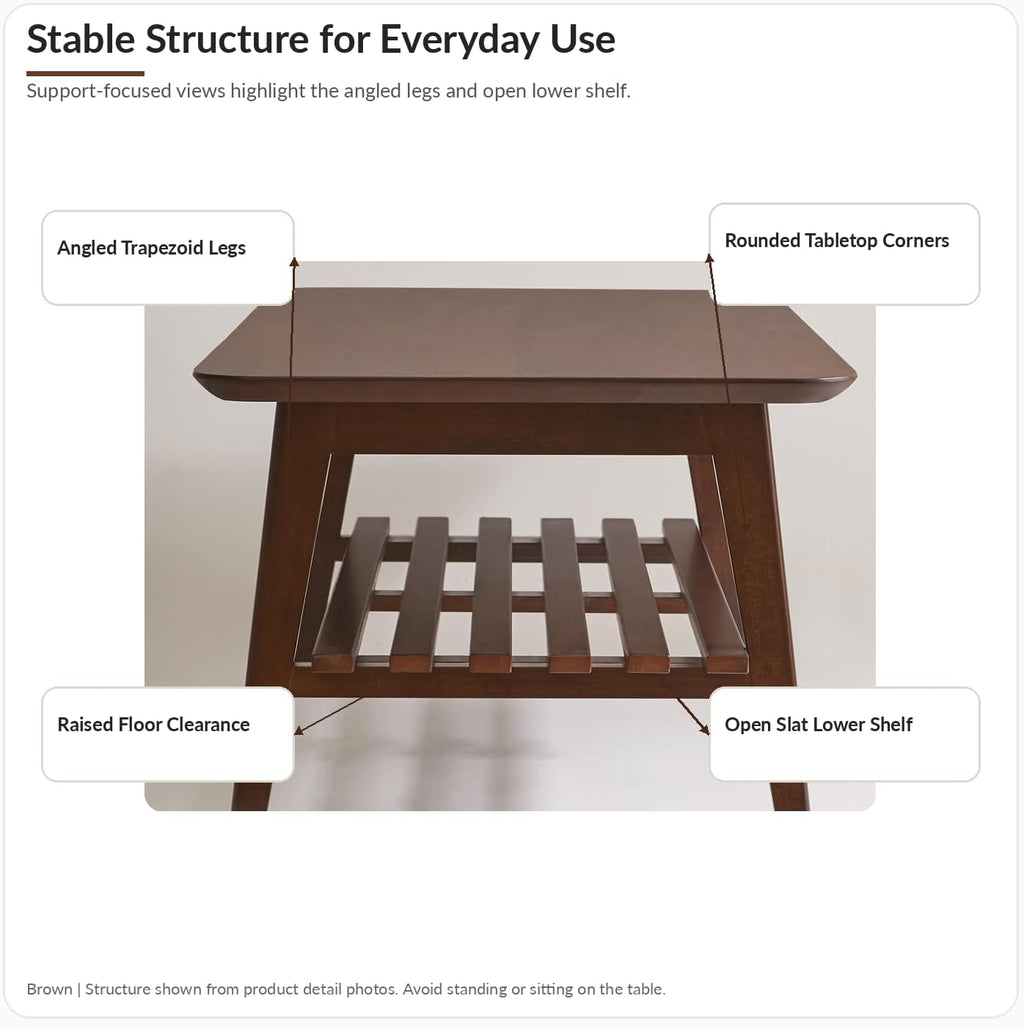 Stable Structure for Everyday Use

Support-focused views highlight the angled legs and open lower shelf.

Angled Trapezoid Legs

Rounded Tabletop Corners

Raised Floor Clearance

Open Slat Lower Shelf

Brown | Structure shown from product detail photos. Avoid standing or sitting on the table.